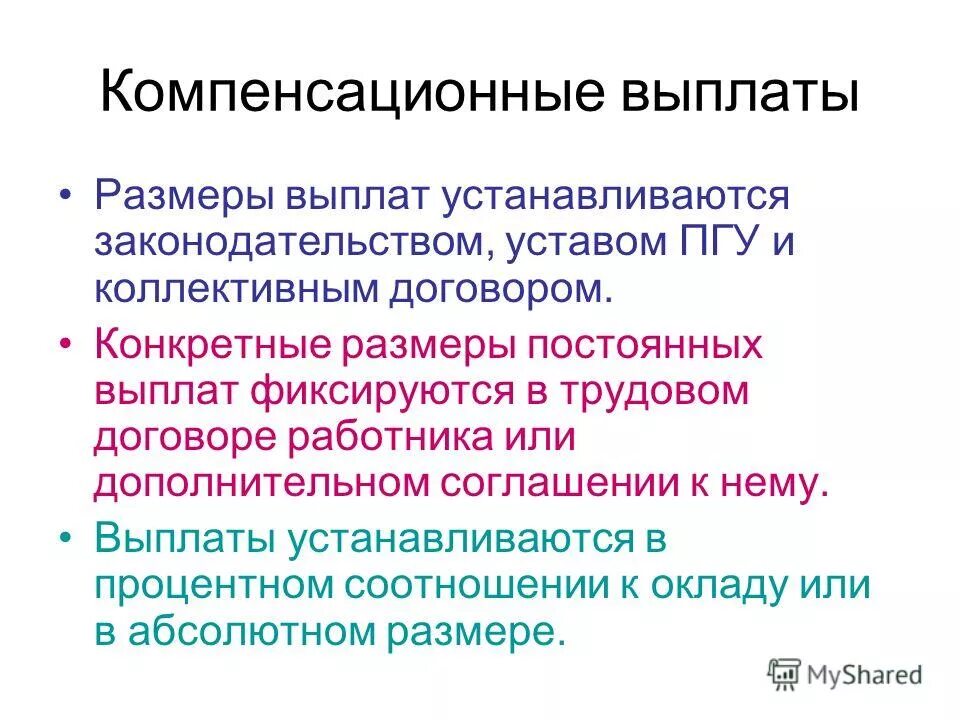 Компенсационные выплаты

• Размеры выплат устанавливаются законодательством, уставом ПГУ и коллективным договором.

• Конкретные размеры постоянных выплат фиксируются в трудовом договоре работника или дополнительном соглашении к нему.

• Выплаты устанавливаются в процентном соотношении к окладу или в абсолютном размере.

MyShared